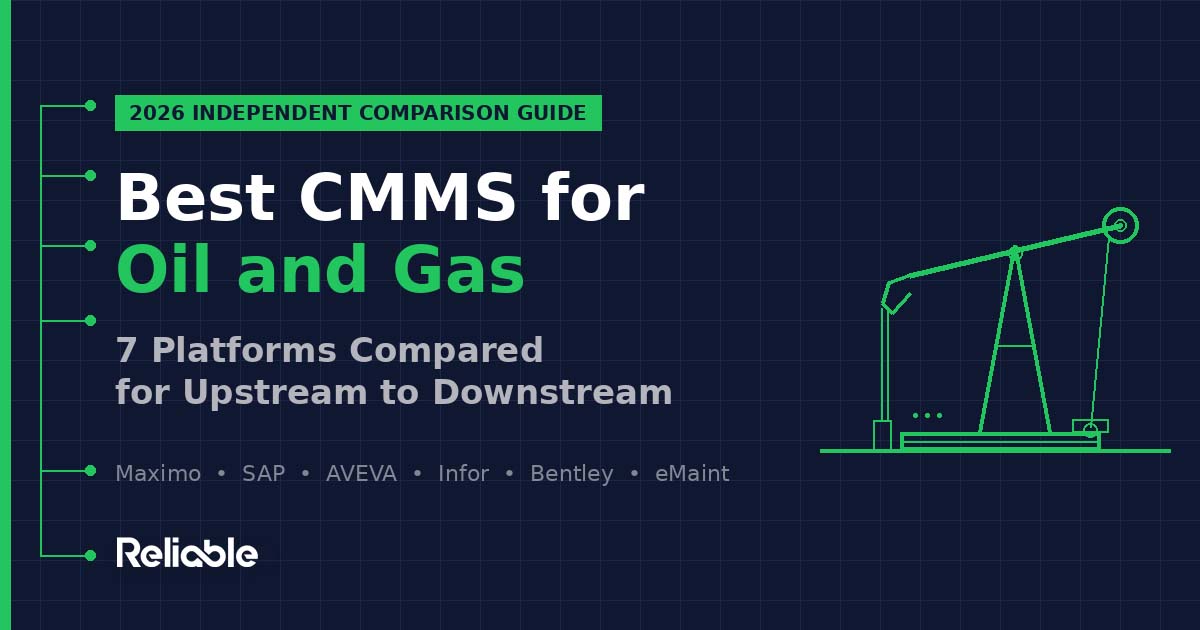 2026 INDEPENDENT COMPARISON GUIDE

Best CMMS for Oil and Gas

7 Platforms Compared for Upstream to Downstream

Maximo • SAP • AVEVA • Infor • Bentley • eMaint

Reliable